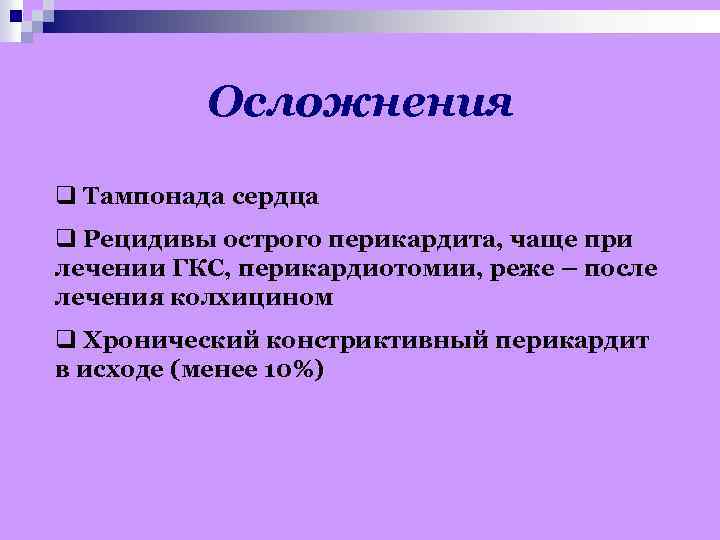 Осложнения

❑ Тампонада сердца

❑ Рецидивы острого перикардита, чаще при лечении ГКС, перикардиотомии, реже – после лечения колхицином

❑ Хронический констриктивный перикардит в исходе (менее 10%)